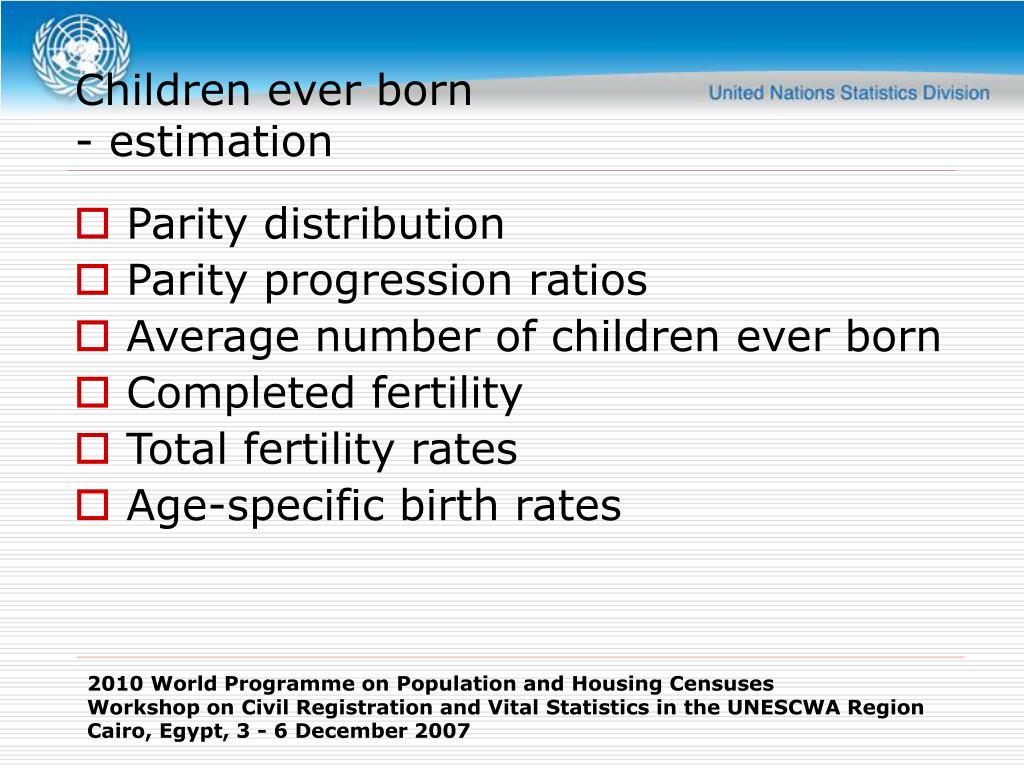 Children ever born
- estimation

United Nations Statistics Division

Parity distribution
Parity progression ratios
Average number of children ever born
Completed fertility
Total fertility rates
Age-specific birth rates

2010 World Programme on Population and Housing Censuses
Workshop on Civil Registration and Vital Statistics in the UNESCWA Region
Cairo, Egypt, 3 - 6 December 2007